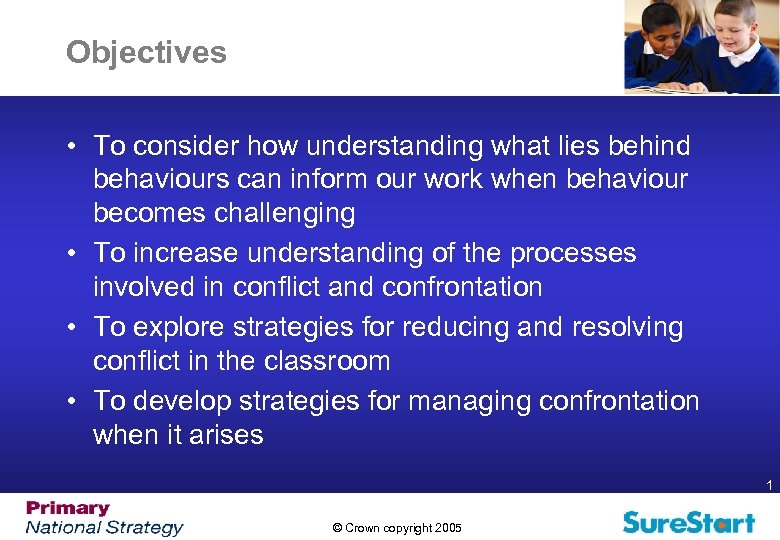 Objectives

• To consider how understanding what lies behind behaviours can inform our work when behaviour becomes challenging
• To increase understanding of the processes involved in conflict and confrontation
• To explore strategies for reducing and resolving conflict in the classroom
• To develop strategies for managing confrontation when it arises

1

Primary
National Strategy

© Crown copyright 2005

SureStart